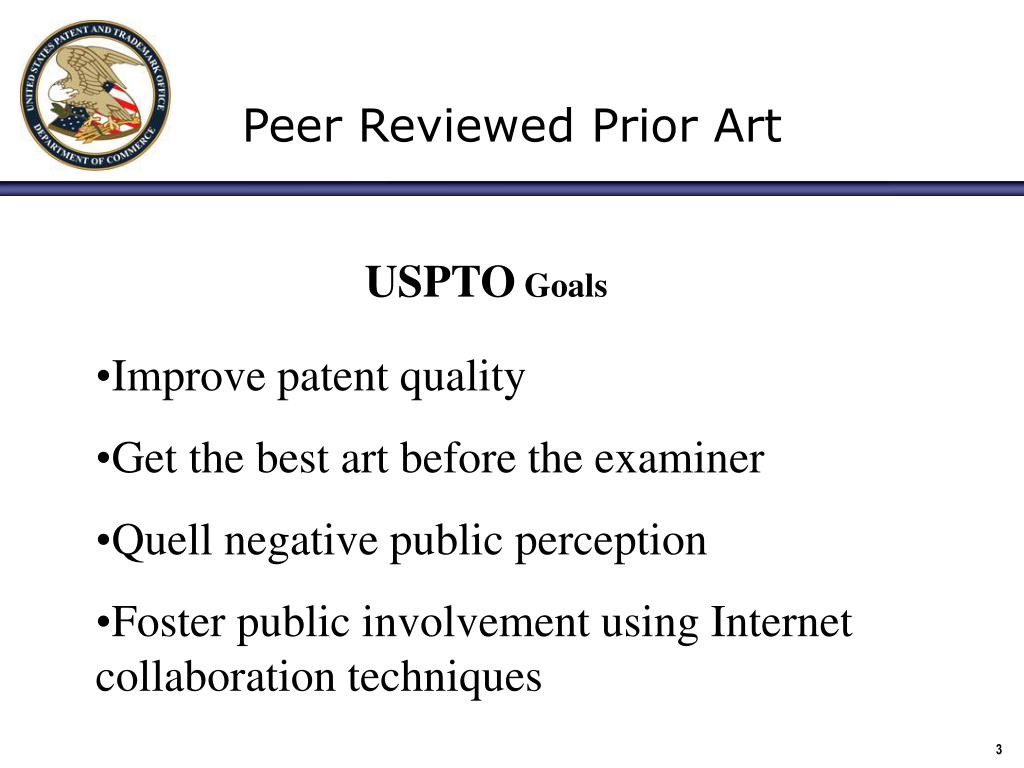 UNITED STATES PATENT AND TRADEMARK OFFICE
DEPARTMENT OF COMMERCE

Peer Reviewed Prior Art

USPTO Goals

•Improve patent quality

•Get the best art before the examiner

•Quell negative public perception

•Foster public involvement using Internet collaboration techniques

3